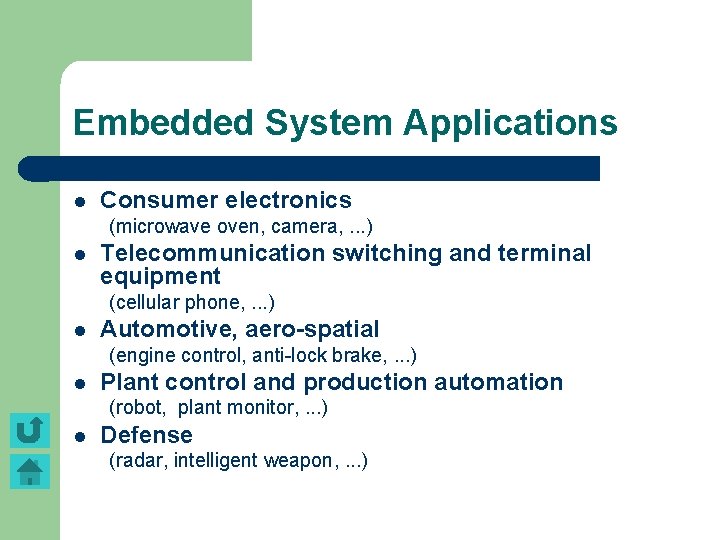 Embedded System Applications

- Consumer electronics
(microwave oven, camera, ...)
- Telecommunication switching and terminal equipment
(cellular phone, ...)
- Automotive, aero-spatial
(engine control, anti-lock brake, ...)
- Plant control and production automation
(robot, plant monitor, ...)
- Defense
(radar, intelligent weapon, ...)